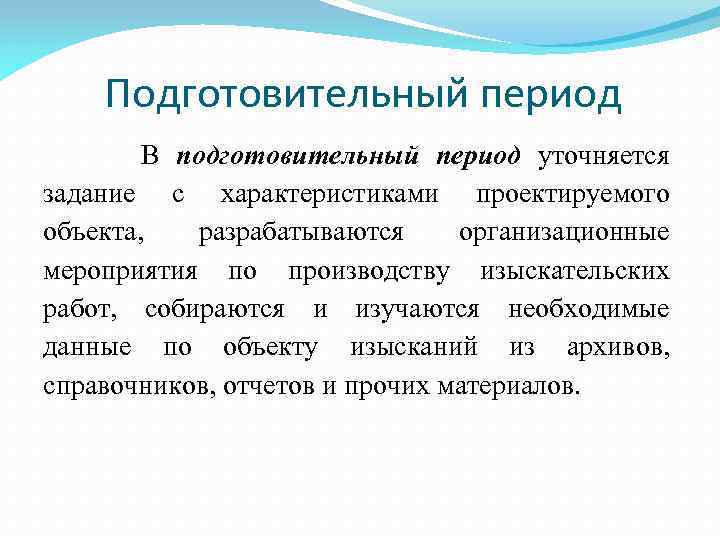 Подготовительный период

В подготовительный период уточняется задание с характеристиками проектируемого объекта, разрабатываются организационные мероприятия по производству изыскательских работ, собираются и изучаются необходимые данные по объекту изысканий из архивов, справочников, отчетов и прочих материалов.